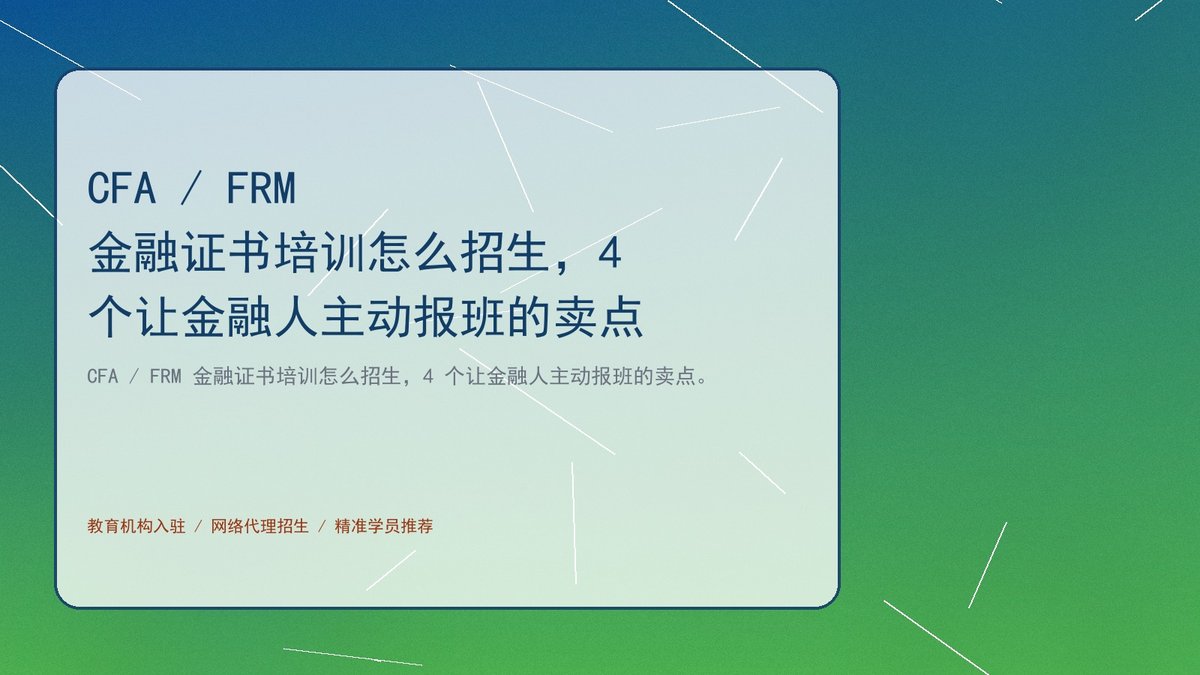 CFA / FRM 金融证书培训怎么招生，4 个让金融人主动报班的卖点

CFA / FRM 金融证书培训怎么招生，4 个让金融人主动报班的卖点。

教育机构入驻 / 网络代理招生 / 精准学员推荐